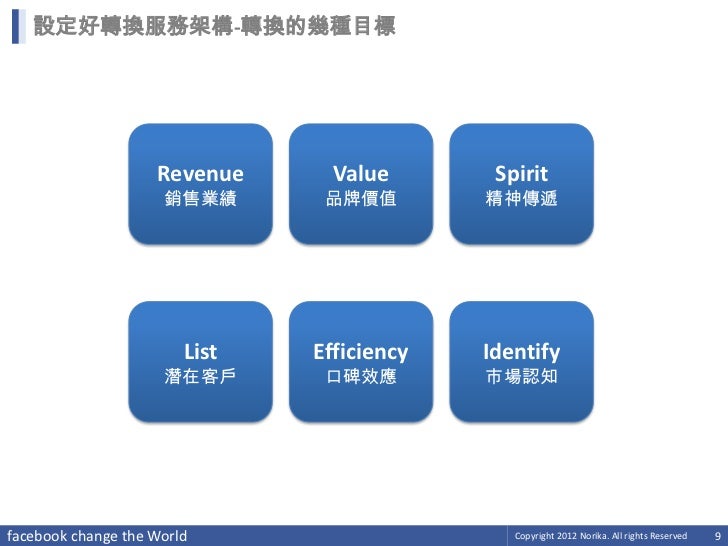 設定好轉換服務架構-轉換的幾種目標

Revenue
銷售業績

Value
品牌價值

Spirit
精神傳遞

List
潛在客戶

Efficiency
口碑效應

Identify
市場認知

facebook change the World

Copyright 2012 Norika. All rights Reserved

9